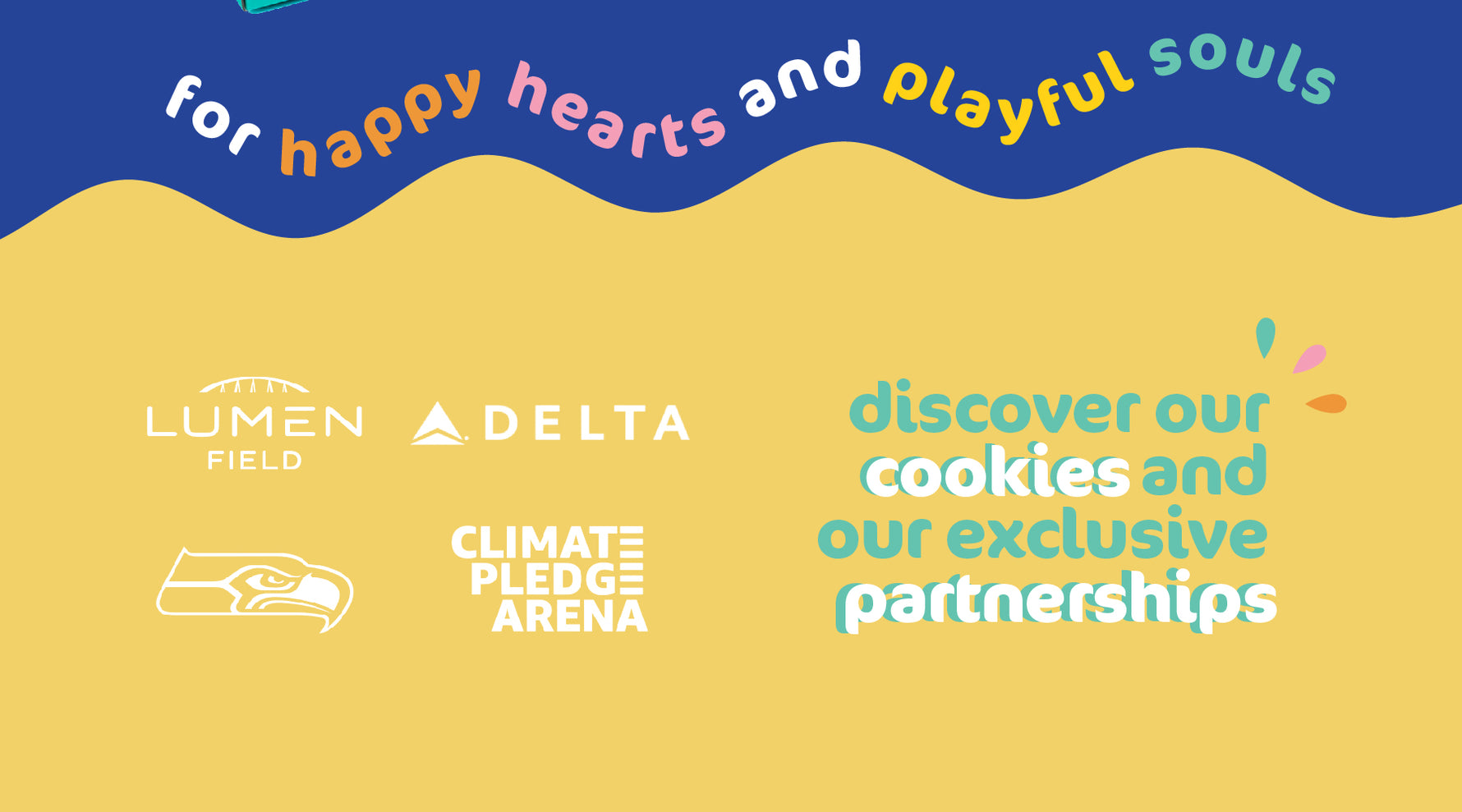 for happy hearts and playful souls

LUMEN FIELD

DELTA

CLIMATE PLEDGE ARENA

discover our cookies and our exclusive partnerships